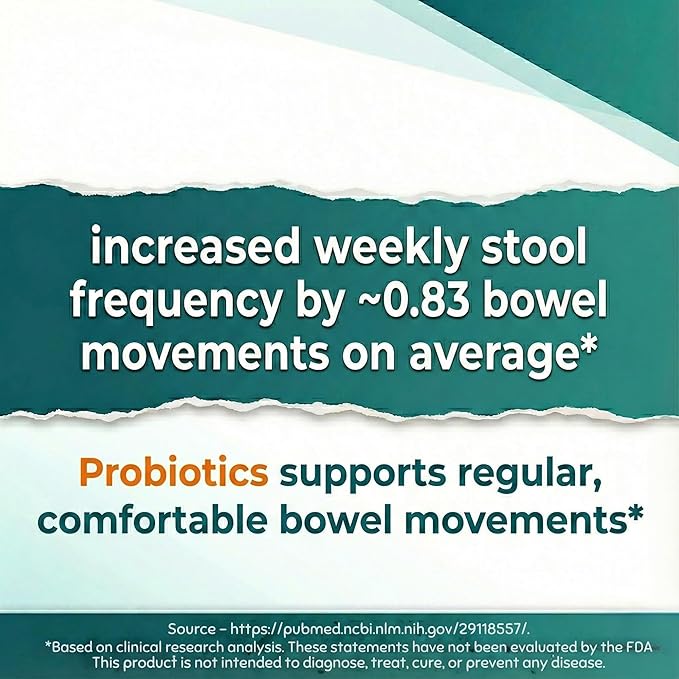 increased weekly stool frequency by ~0.83 bowel movements on average*

Probiotics supports regular, comfortable bowel movements*

Source – https://pubmed.ncbi.nlm.nih.gov/29118557/.
*Based on clinical research analysis. These statements have not been evaluated by the FDA
This product is not intended to diagnose, treat, cure, or prevent any disease.